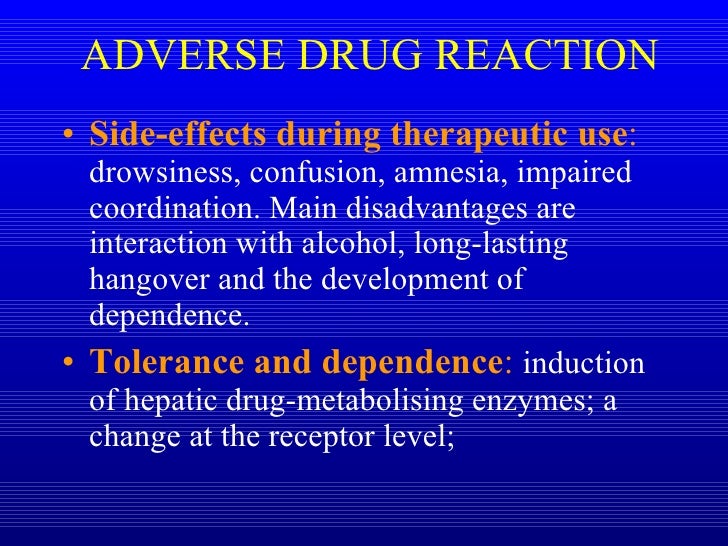 ADVERSE DRUG REACTION

• Side-effects during therapeutic use: drowsiness, confusion, amnesia, impaired coordination. Main disadvantages are interaction with alcohol, long-lasting hangover and the development of dependence.

• Tolerance and dependence: induction of hepatic drug-metabolising enzymes; a change at the receptor level;